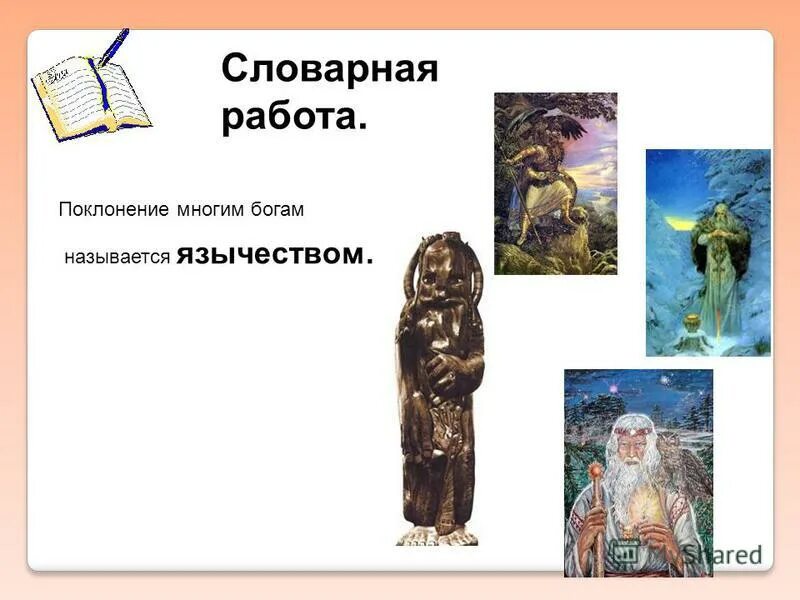 Словарная работа.

Поклонение многим богам

называется язычеством.

Shared